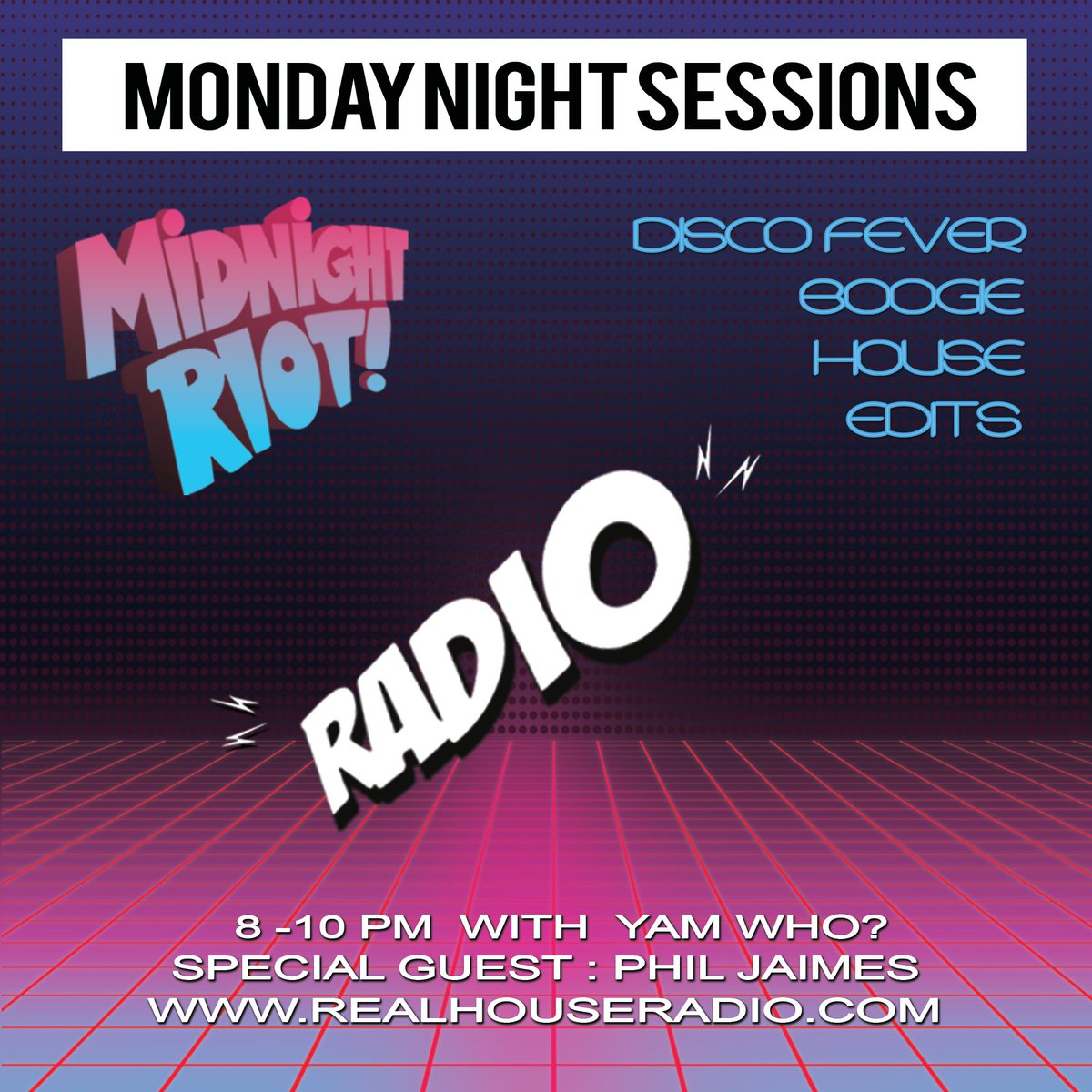 MONDAY NIGHT SESSIONS

MIDNIGHT RIOT!

DISCO FEVER
BOOGIE
HOUSE
EDITS

RADIO

8 -10 PM WITH YAM WHO?
SPECIAL GUEST : PHIL JAIMES
WWW.REALHOUSERADIO.COM